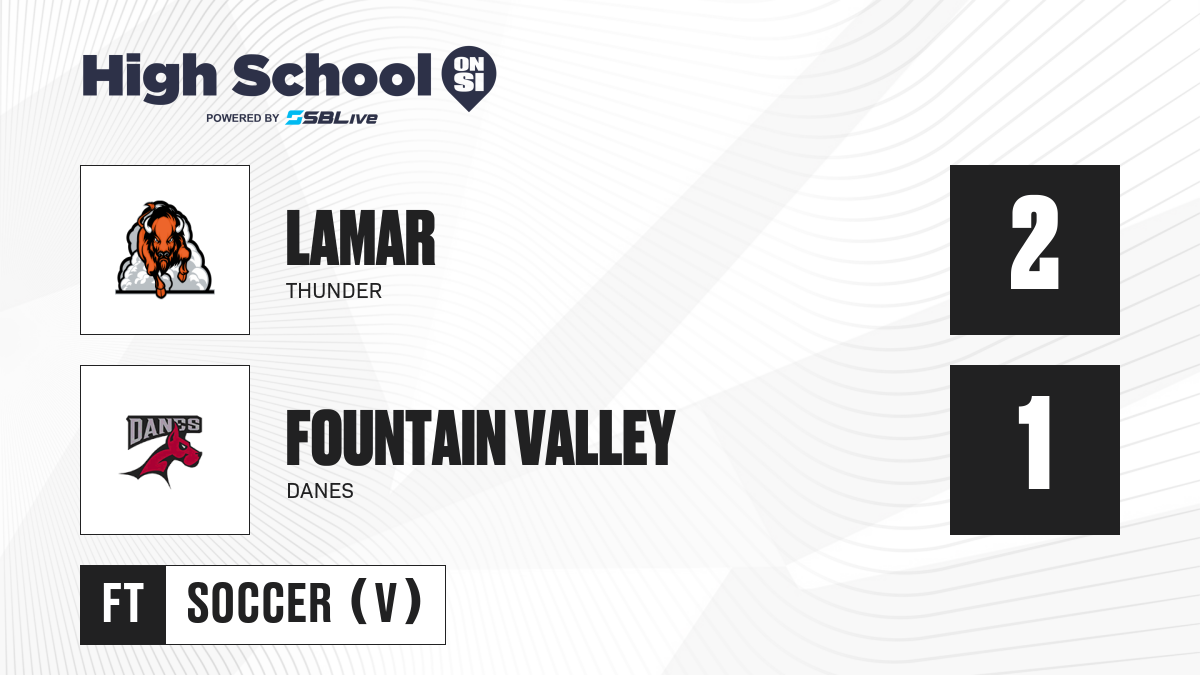 High School ON SI
POWERED BY SBLive

LAMAR
THUNDER

2

DANES

FOUNTAIN VALLEY
DANES

1

FT SOCCER (V)